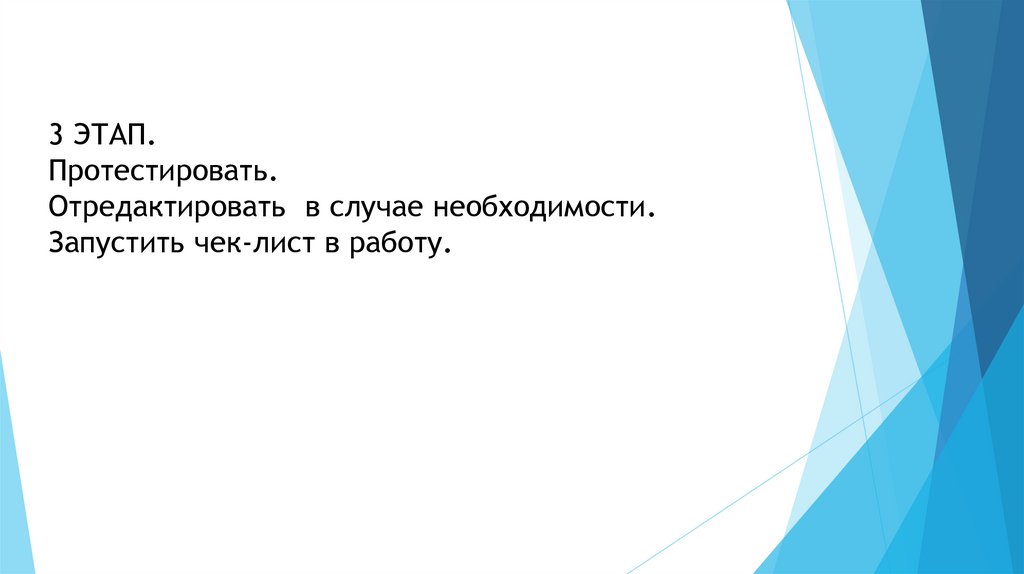 3 ЭТАП.
Протестировать.
Отредактировать  в случае необходимости.
Запустить чек-лист в работу.